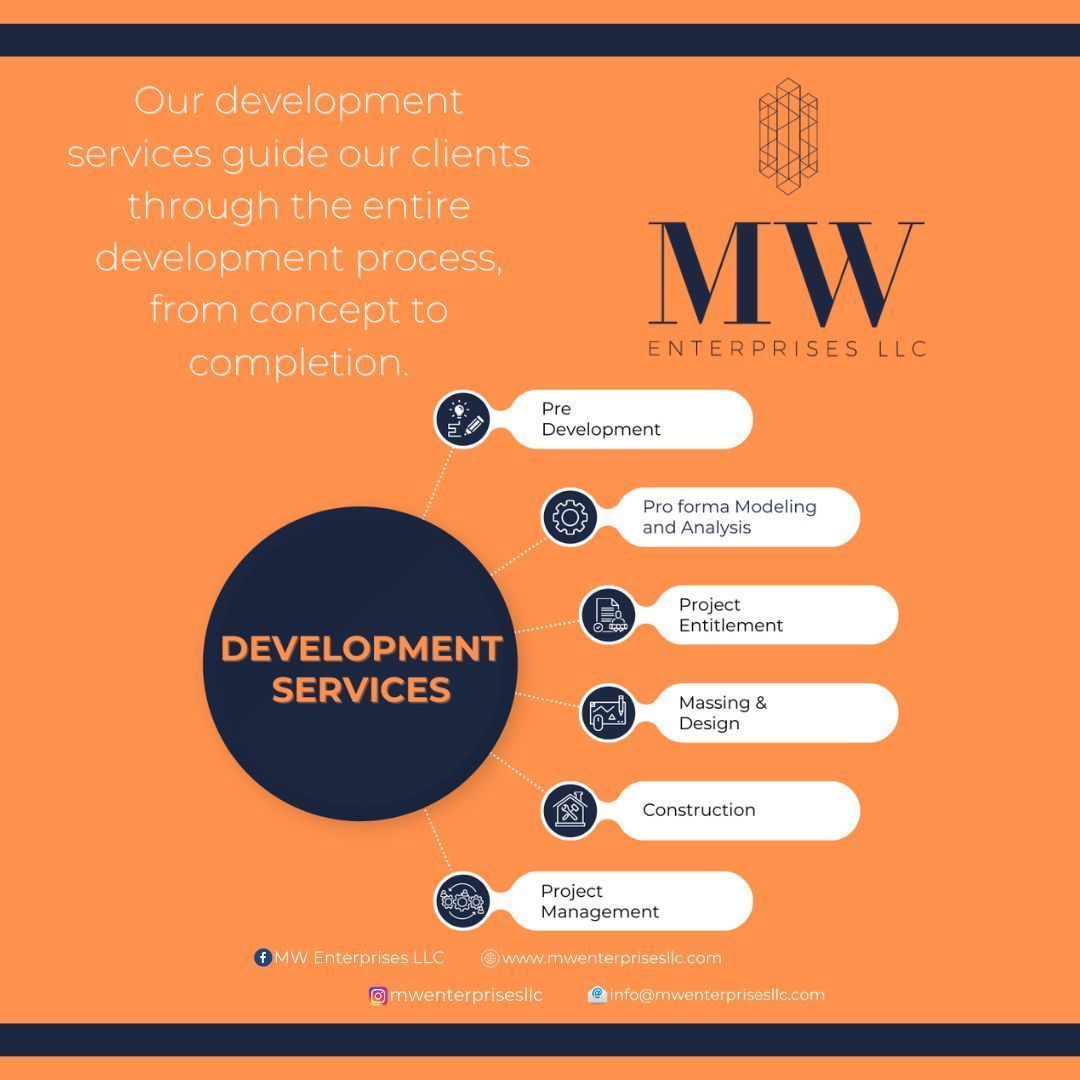 Our development services guide our clients through the entire development process, from concept to completion.

MW
ENTERPRISES LLC

DEVELOPMENT SERVICES

Pre Development

Pro forma Modeling and Analysis

Project Entitlement

Massing & Design

Construction

Project Management

MW Enterprises LLC
www.mwenterprisesllc.com
mwenterprisesllc
info@mwenterprisesllc.com